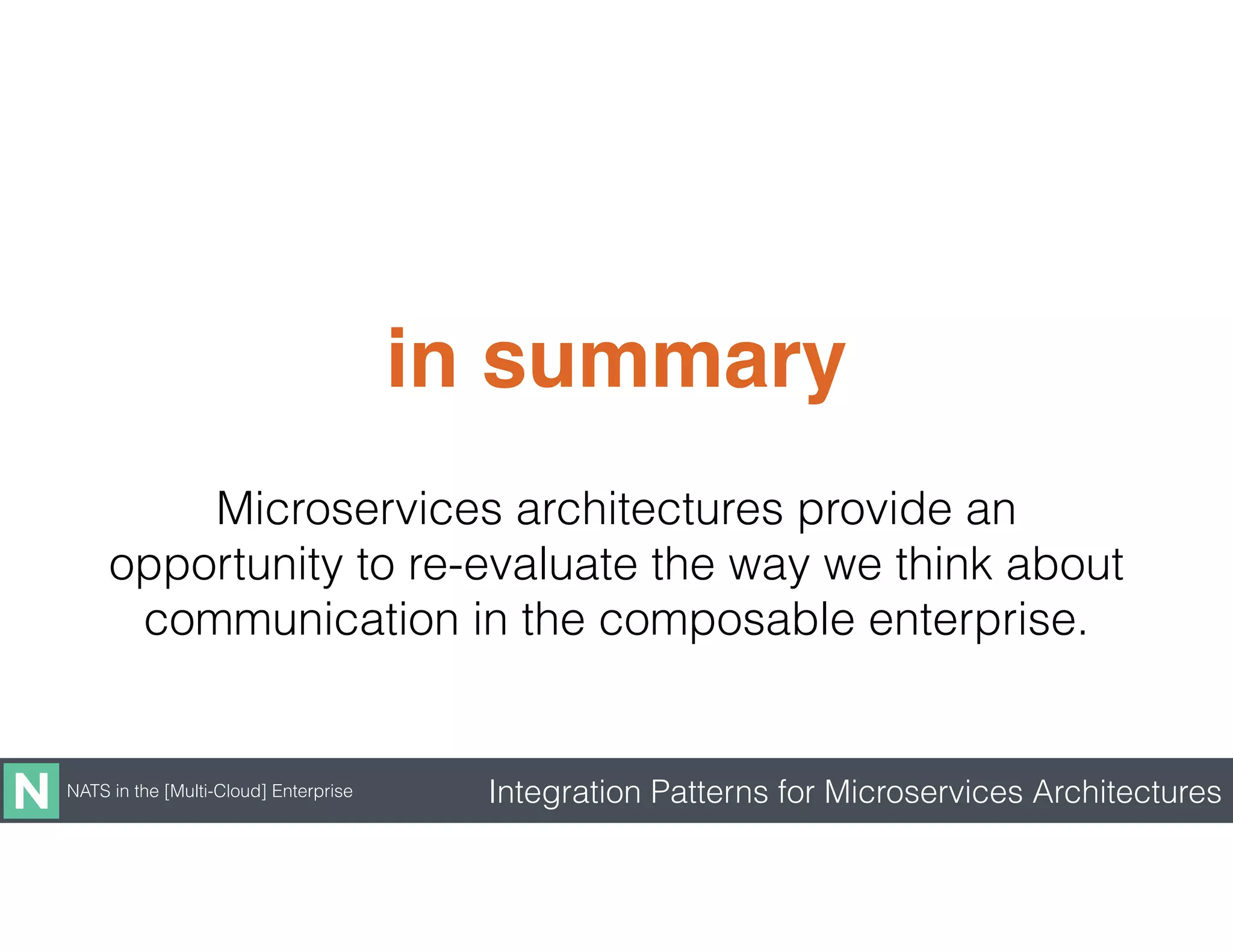 in summary

Microservices architectures provide an opportunity to re-evaluate the way we think about communication in the composable enterprise.

N

NATS in the [Multi-Cloud] Enterprise

Integration Patterns for Microservices Architectures